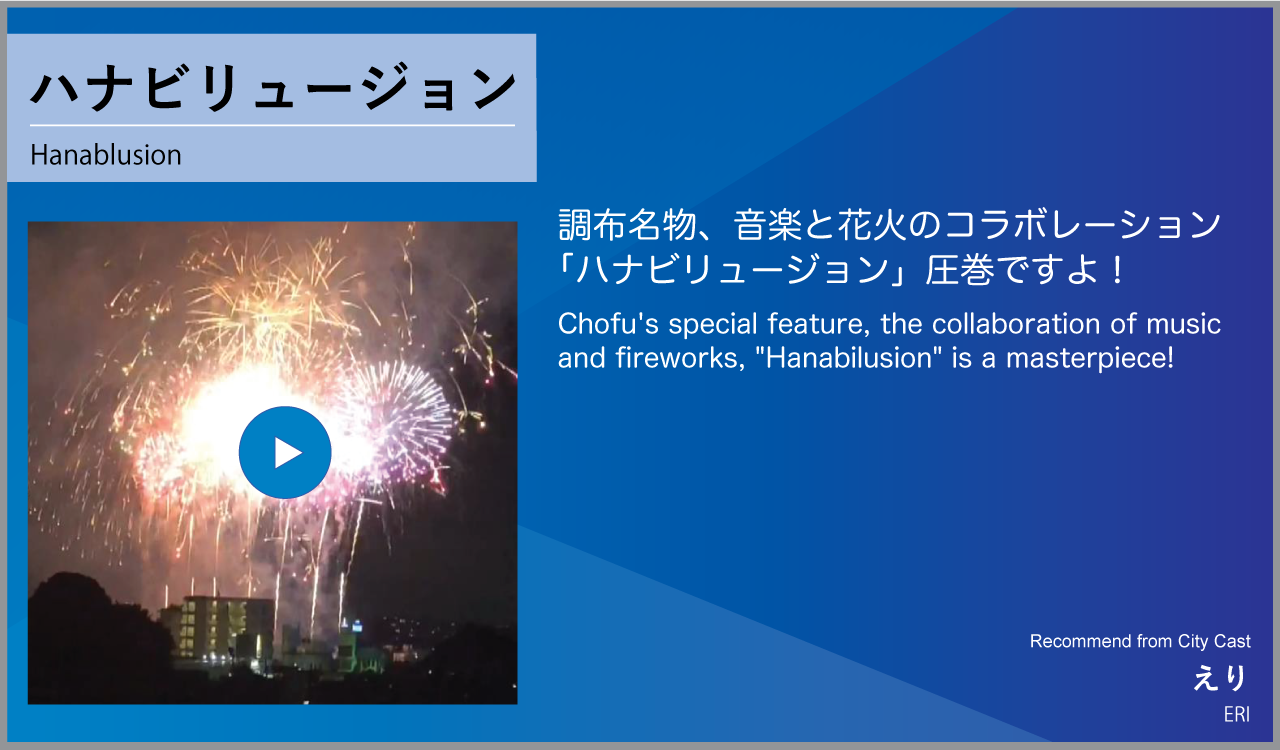 ハナビリュージョン

Hanablusion

調布名物、音楽と花火のコラボレーション「ハナビリュージョン」圧巻ですよ！

Chofu's special feature, the collaboration of music and fireworks, "Hanabilusion" is a masterpiece!

Recommend from City Cast

えり

ERI